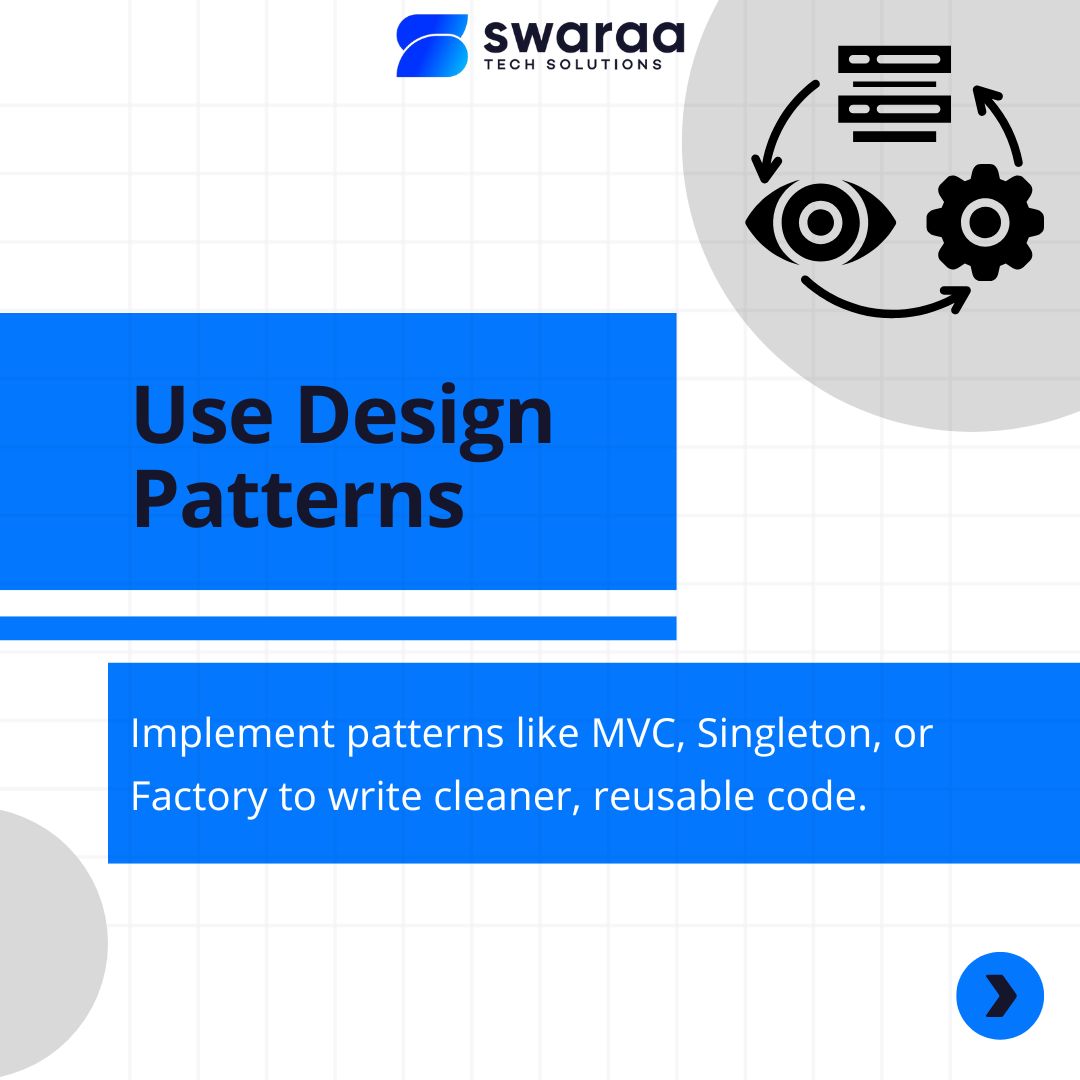 swaraa
TECH SOLUTIONS

Use Design Patterns

Implement patterns like MVC, Singleton, or Factory to write cleaner, reusable code.